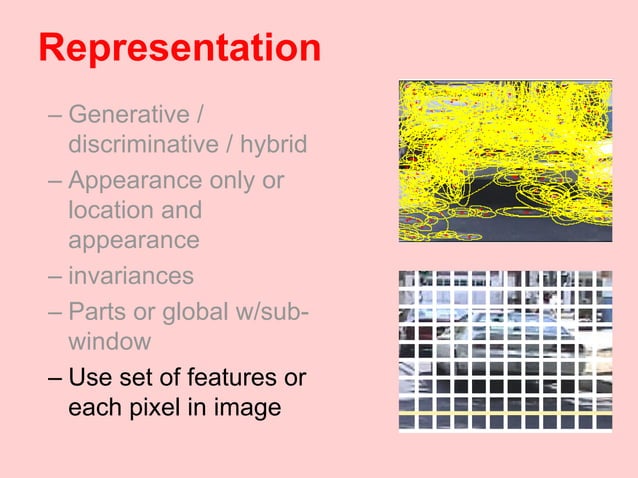 Representation

– Generative / discriminative / hybrid
– Appearance only or location and appearance
– invariances
– Parts or global w/sub-window
– Use set of features or each pixel in image